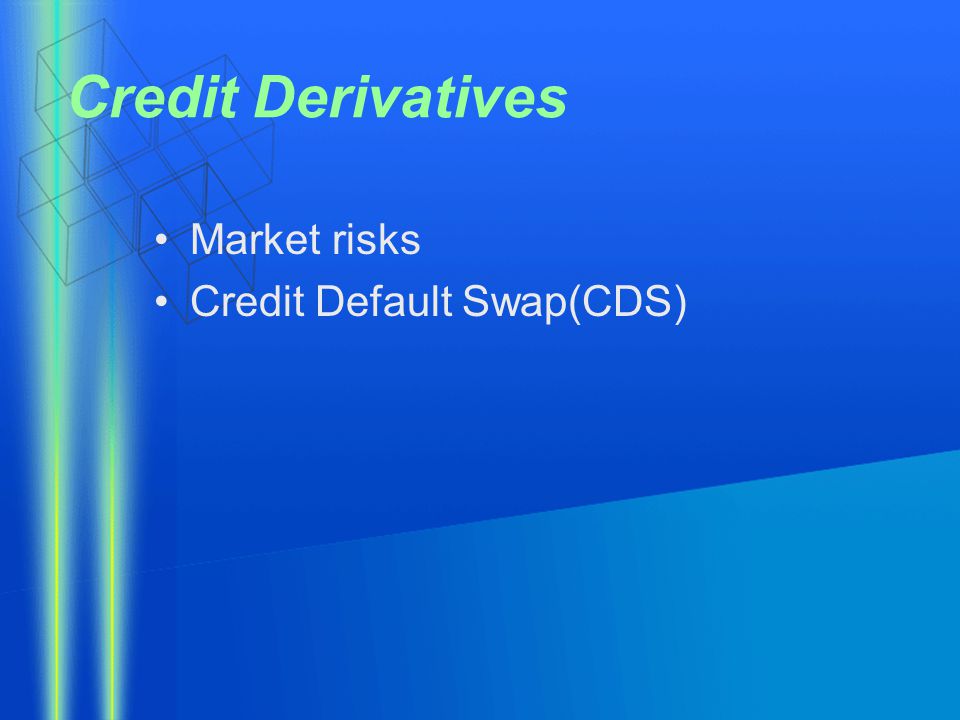 Credit Derivatives

• Market risks
• Credit Default Swap(CDS)